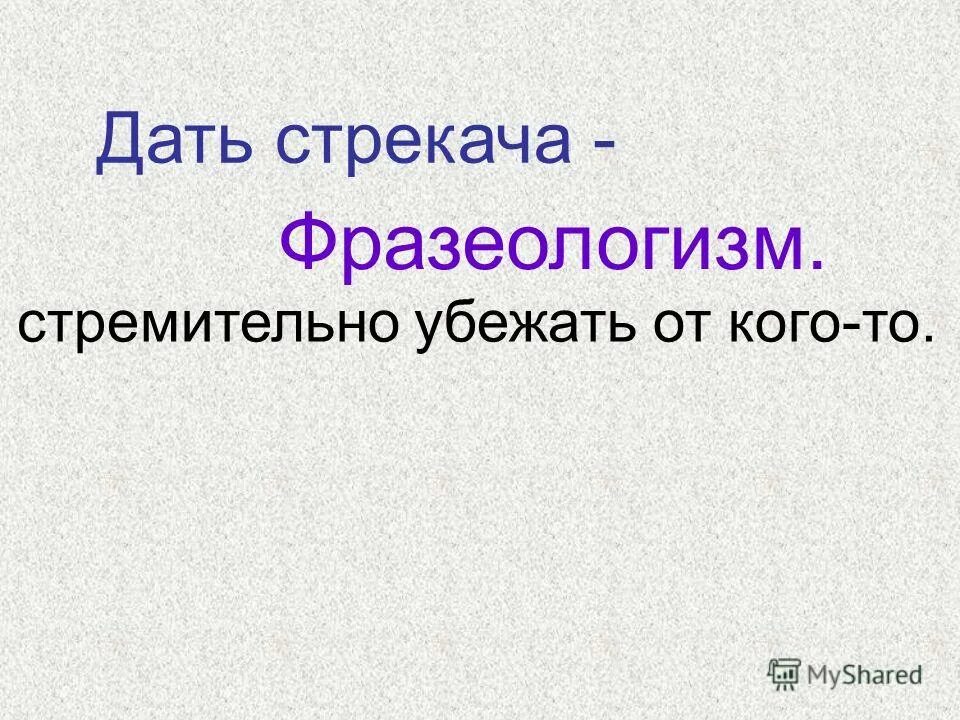 Дать стрекача -

Фразеологизм.

стремительно убежать от кого-то.

MyShared